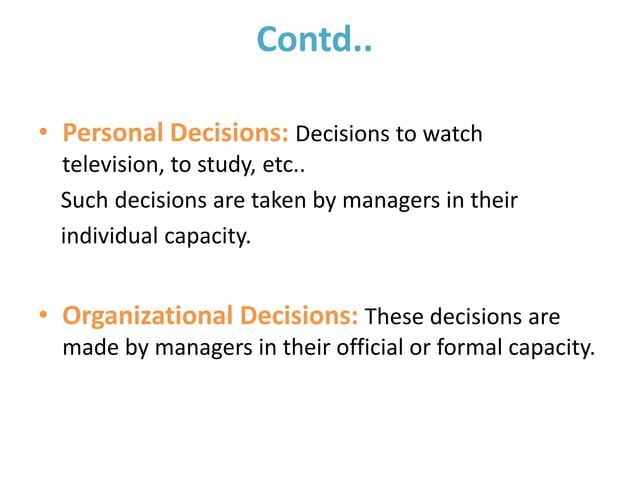 Contd..

• Personal Decisions: Decisions to watch television, to study, etc..

Such decisions are taken by managers in their individual capacity.

• Organizational Decisions: These decisions are made by managers in their official or formal capacity.